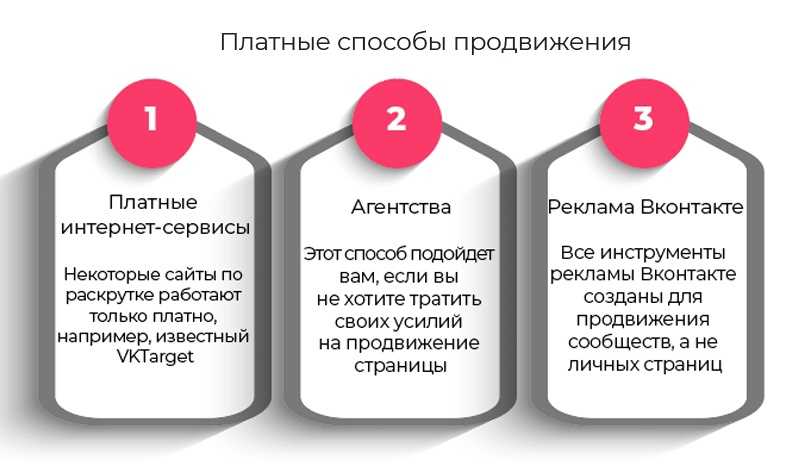 Платные способы продвижения

1

Платные интернет-сервисы

Некоторые сайты по раскрутке работают только платно, например, известный VKTarget

2

Агентства

Этот способ подойдет вам, если вы не хотите тратить своих усилий на продвижение страницы

3

Реклама Вконтакте

Все инструменты рекламы Вконтакте созданы для продвижения сообществ, а не личных страниц